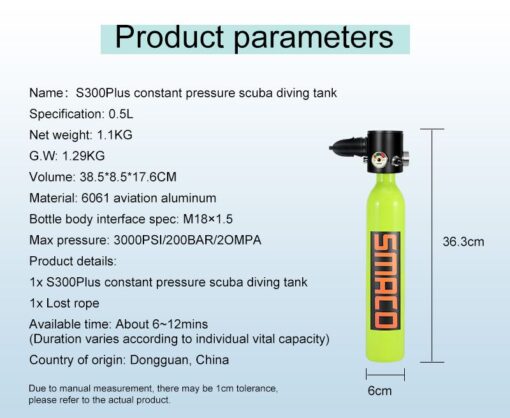 Product parameters

Name: S300Plus constant pressure scuba diving tank

Specification: 0.5L

Net weight: 1.1KG

G.W: 1.29KG

Volume: 38.5*8.5*17.6CM

Material: 6061 aviation aluminum

Bottle body interface spec: M18×1.5

Max pressure: 3000PSI/200BAR/2OMPA

Product details:

1x S300Plus constant pressure scuba diving tank

1x Lost rope

Available time: About 6~12mins
(Duration varies according to individual vital capacity)

Country of origin: Dongguan, China

Due to manual measurement, there may be 1cm tolerance, please refer to the actual product.

SMACO

36.3cm

6cm